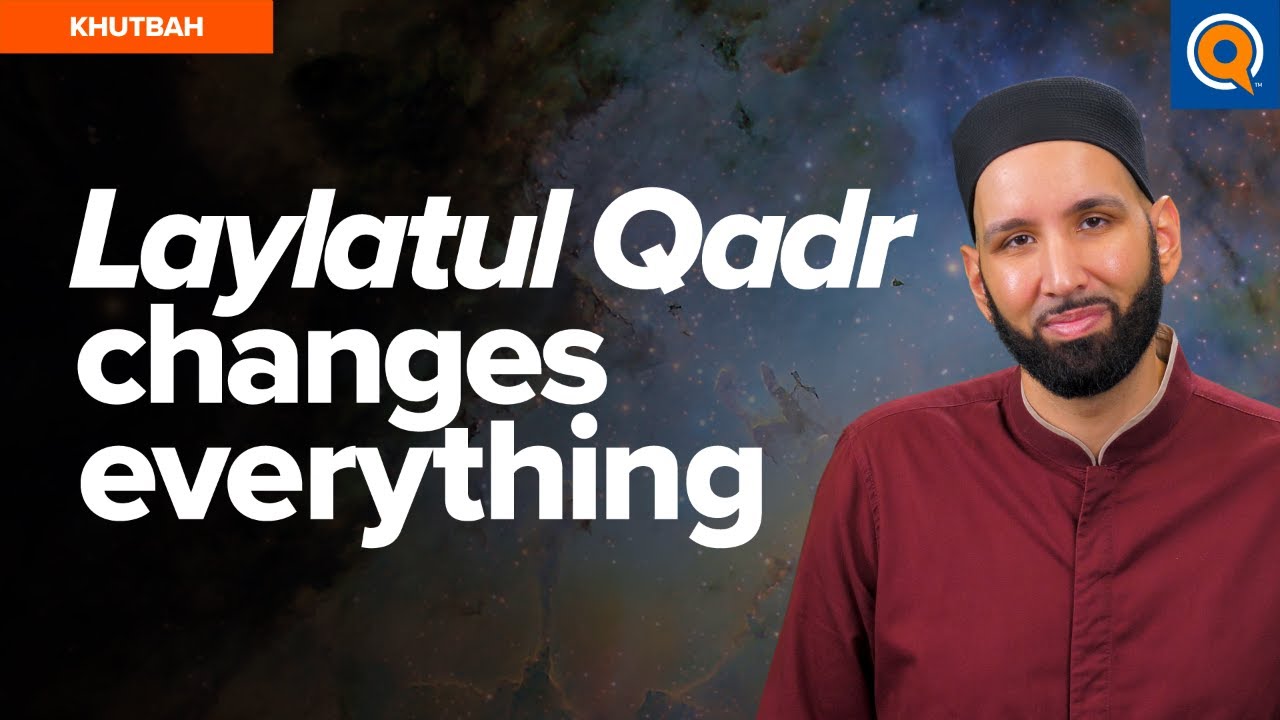 KHUTBAH

Laylatul Qadr changes everything